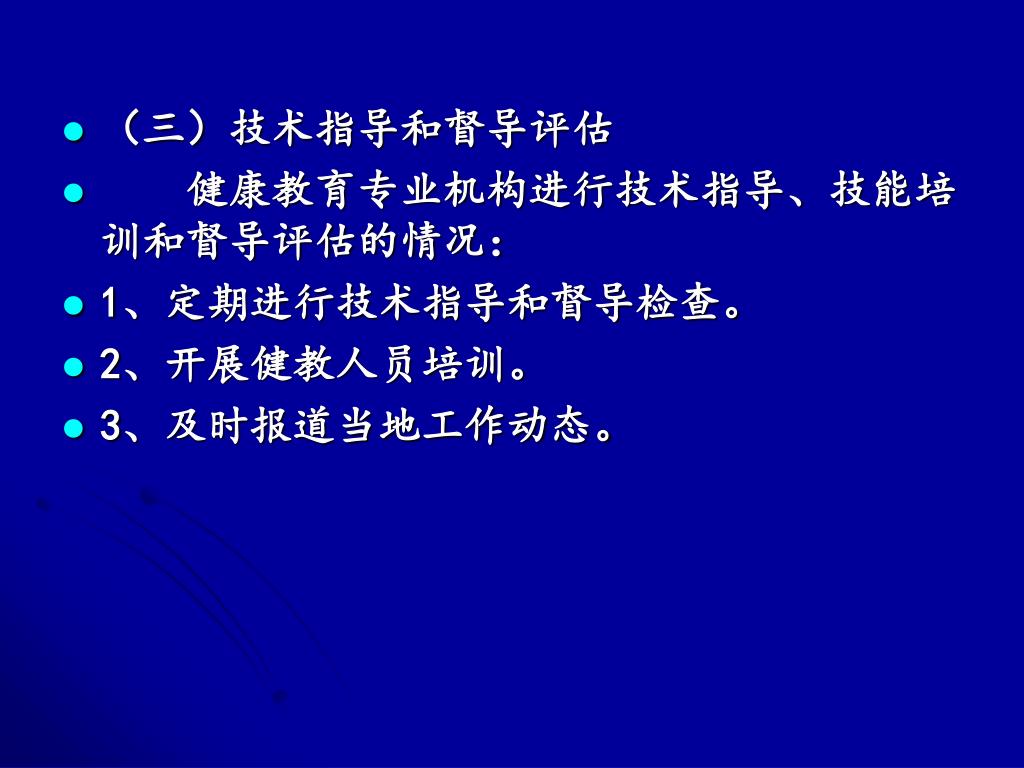 （三）技术指导和督导评估

健康教育专业机构进行技术指导、技能培训和督导评估的情况：

1、定期进行技术指导和督导检查。

2、开展健教人员培训。

3、及时报道当地工作动态。